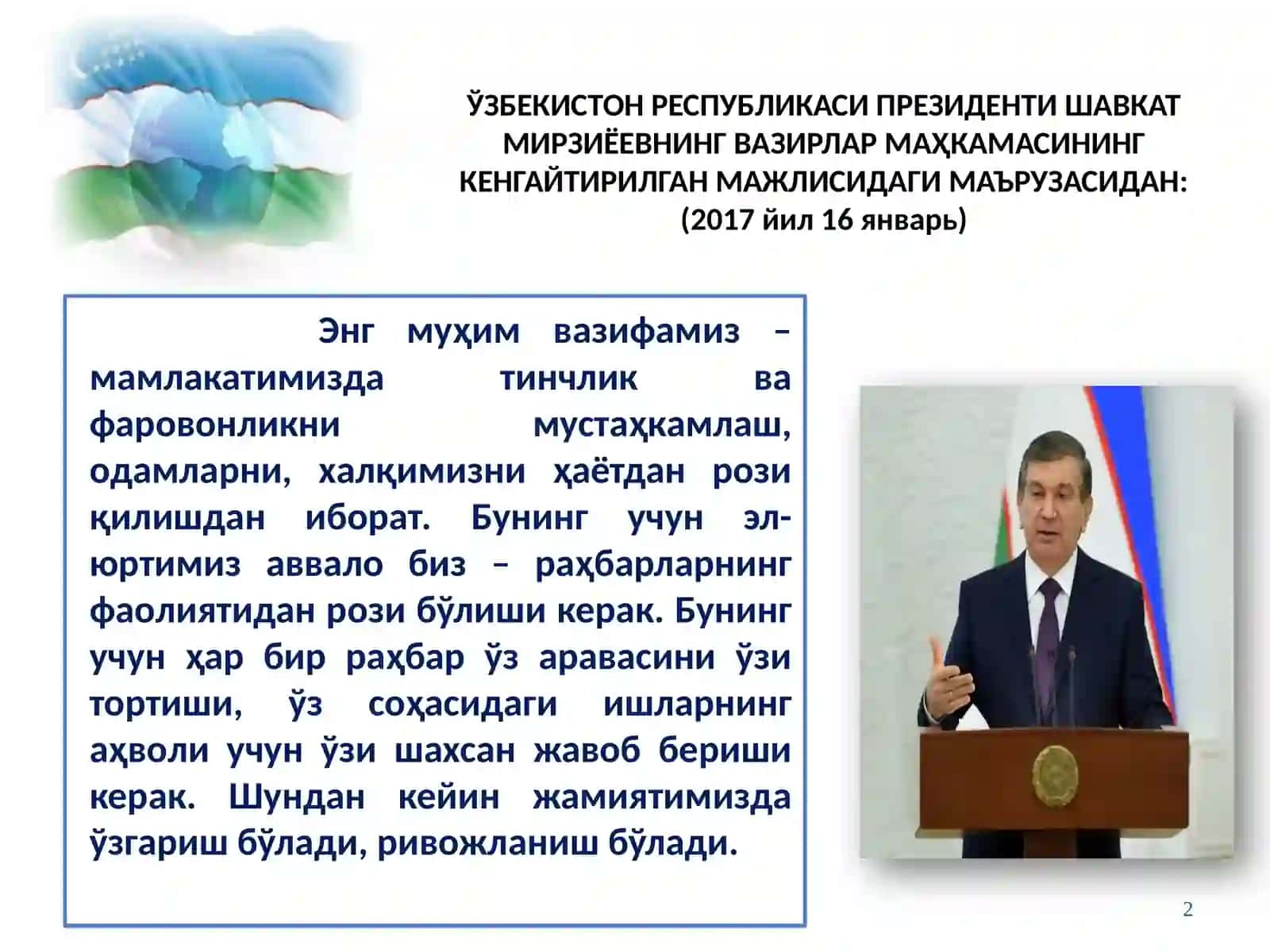 ЎЗБЕКИСТОН РЕСПУБЛИКАСИ ПРЕЗИДЕНТИ ШАВКАТ МИРЗИЁЕВНИНГ ВАЗИРЛАР МАҲКАМАСИНИНГ КЕНГАЙТИРИЛГАН МАЖЛИСИДАГИ МАЪРУЗАСИДАН: (2017 йил 16 январь)

Энг муҳим вазифамиз – мамлакатимизда тинчлик ва фаровонликни мустаҳкамлаш, одамларни, халқимизни ҳаётдан рози қилишдан иборат. Бунинг учун эл-юртимиз аввало биз – раҳбарларнинг фаолиятидан рози бўлиши керак. Бунинг учун ҳар бир раҳбар ўз аравасини ўзи тортиши, ўз соҳасидаги ишларнинг аҳволи учун ўзи шахсан жавоб бериши керак. Шундан кейин жамиятимизда ўзгариш бўлади, ривожланиш бўлади.

2